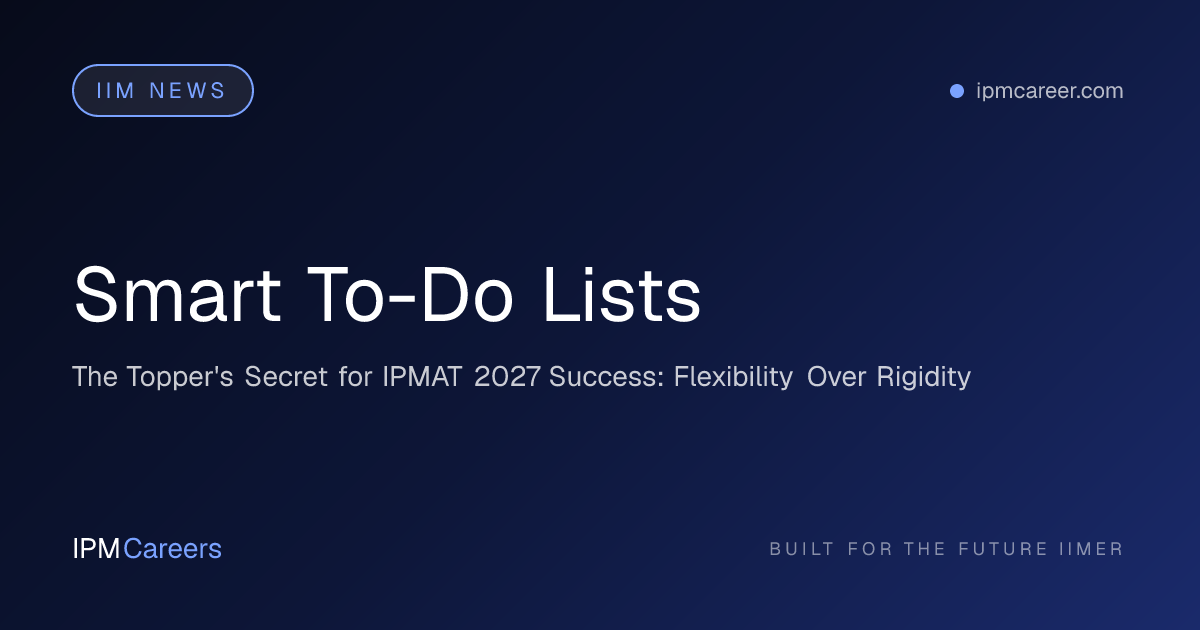 IIM NEWS

ipmcareer.com

Smart To-Do Lists

The Topper's Secret for IPMAT 2027 Success: Flexibility Over Rigidity

IPMCareers

BUILT FOR THE FUTURE IIMER